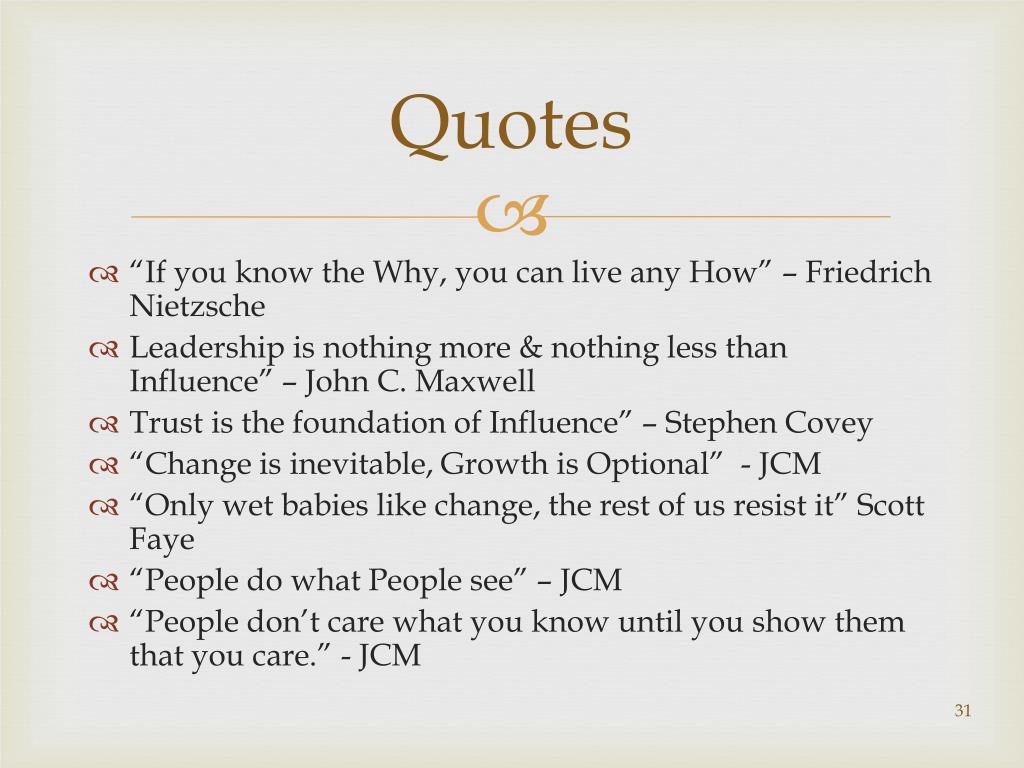 Quotes

“If you know the Why, you can live any How” – Friedrich Nietzsche

Leadership is nothing more & nothing less than Influence” – John C. Maxwell

Trust is the foundation of Influence” – Stephen Covey

“Change is inevitable, Growth is Optional” - JCM

“Only wet babies like change, the rest of us resist it” Scott Faye

“People do what People see” – JCM

“People don’t care what you know until you show them that you care.” - JCM

31